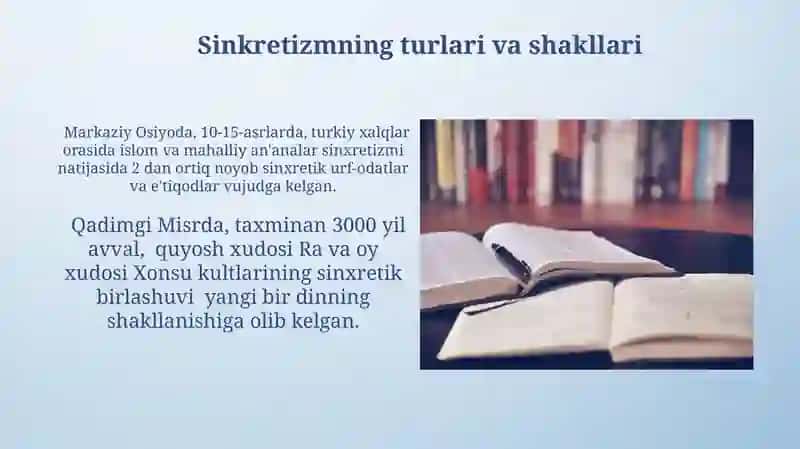 Sinkretizmning turlari va shakllari

Markaziy Osiyoda, 10-15-asrlarda, turkiy xalqlar orasida islom va mahalliy an'analar sinxretizmi natijasida 2 dan ortiq noyob sinxretik urf-odatlar va e'tiqodlar vujudga kelgan.

Qadimgi Misrda, taxminan 3000 yil avval, quyosh xudosi Ra va oy xudosi Xonsu kultlarining sinxretik birlashuvi yangi bir dinning shakllanishiga olib kelgan.